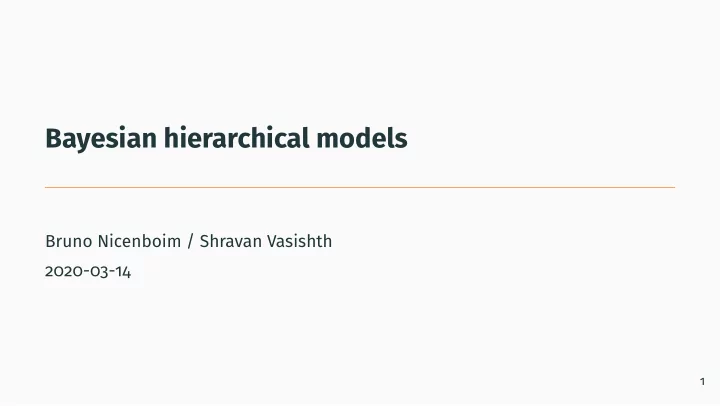 Bayesian hierarchical models

Bruno Nicenboim / Shravan Vasishth

2020-03-14

1